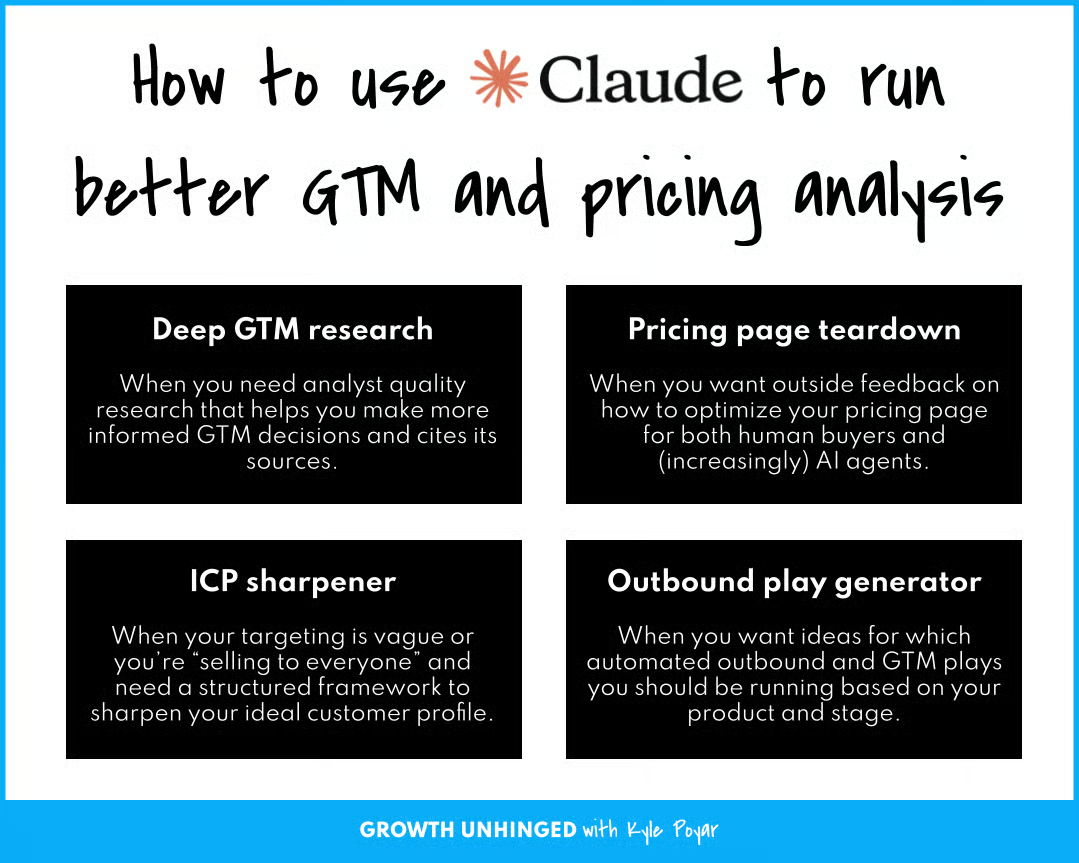 How to use Claude to run better GTM and pricing analysis

Deep GTM research

When you need analyst quality research that helps you make more informed GTM decisions and cites its sources.

Pricing page teardown

When you want outside feedback on how to optimize your pricing page for both human buyers and (increasingly) AI agents.

ICP sharpener

When your targeting is vague or you're "selling to everyone" and need a structured framework to sharpen your ideal customer profile.

Outbound play generator

When you want ideas for which automated outbound and GTM plays you should be running based on your product and stage.

GROWTH UNHINGED with Kyle Poyar